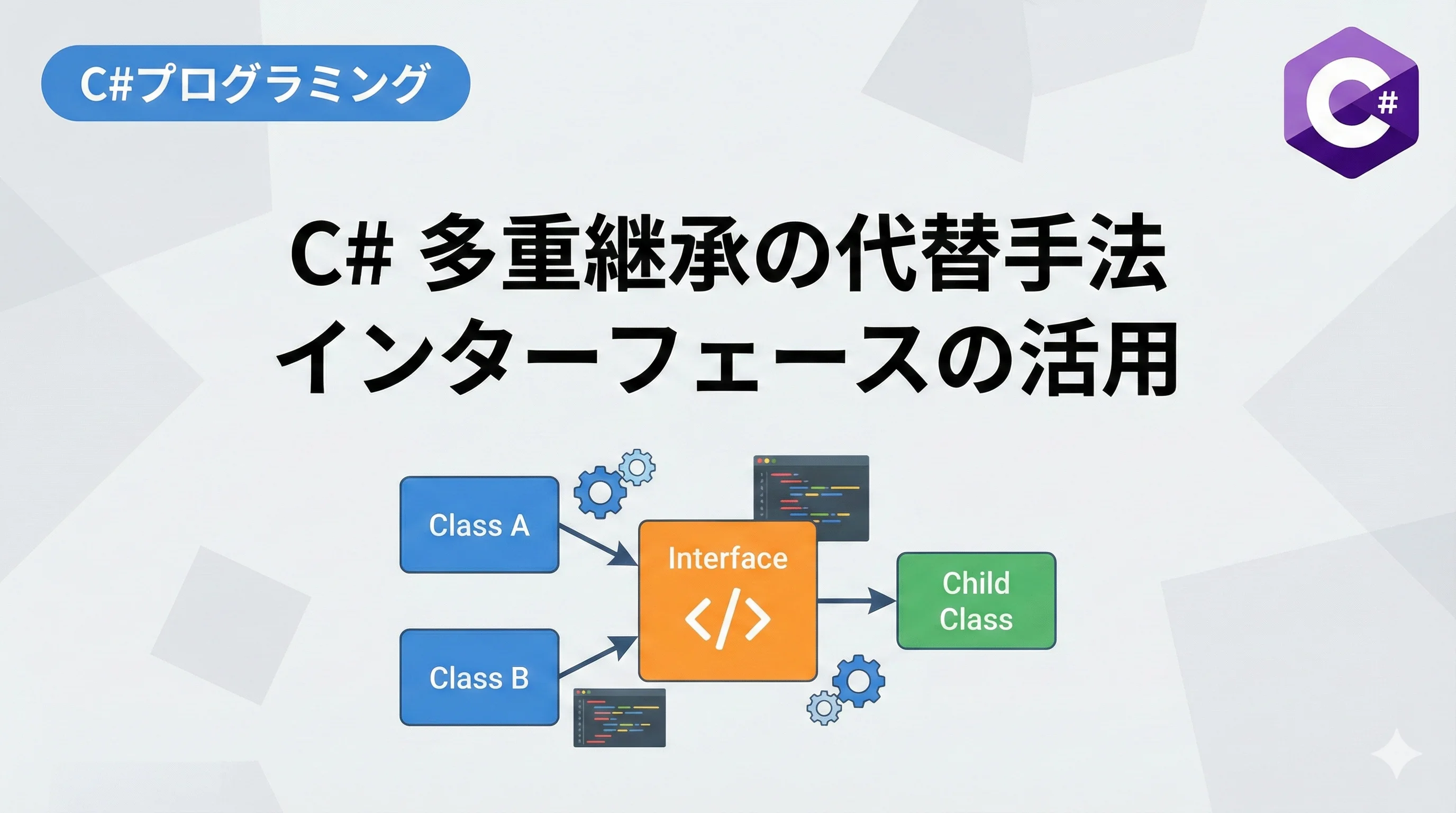 C#プログラミング

C#

C# 多重継承の代替手法
インターフェースの活用

Class A

Class B

Interface
</>

Child Class